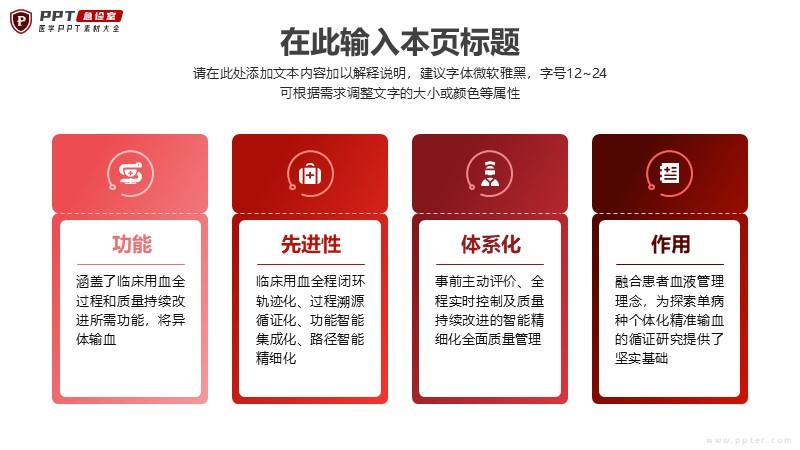 PPT 急诊室
医学PPT素材大全

在此输入本页标题

请在此处添加文本内容加以解释说明，建议字体微软雅黑，字号12~24
可根据需求调整文字的大小或颜色等属性

功能

涵盖了临床用血全过程和质量持续改进所需功能，将异体输血

先进性

临床用血全程闭环轨迹化、过程溯源循证化、功能智能集成化、路径智能精细化

体系化

事前主动评价、全程实时控制及质量持续改进的智能精细化全面质量管理

作用

融合患者血液管理理念，为探索单病种个体化精准输血的循证研究提供了坚实基础

www.ppter.com